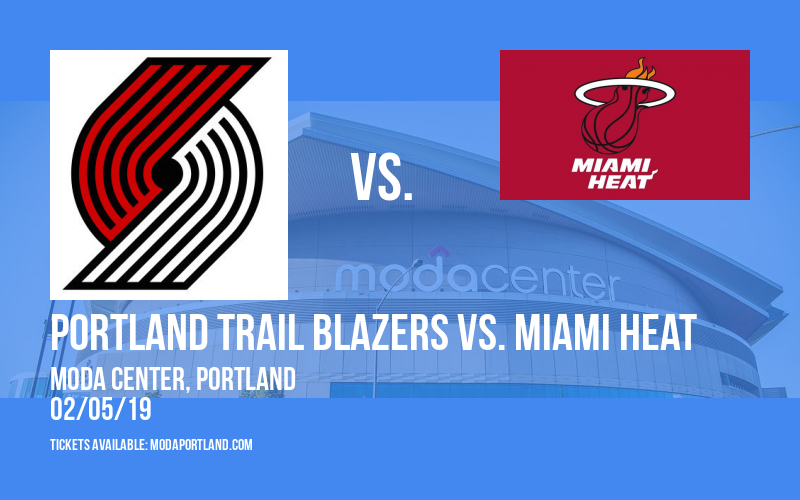 VS.

MIAMI HEAT

modacenter

PORTLAND TRAIL BLAZERS VS. MIAMI HEAT

MODA CENTER, PORTLAND
02/05/19

TICKETS AVAILABLE: MODAPORTLAND.COM